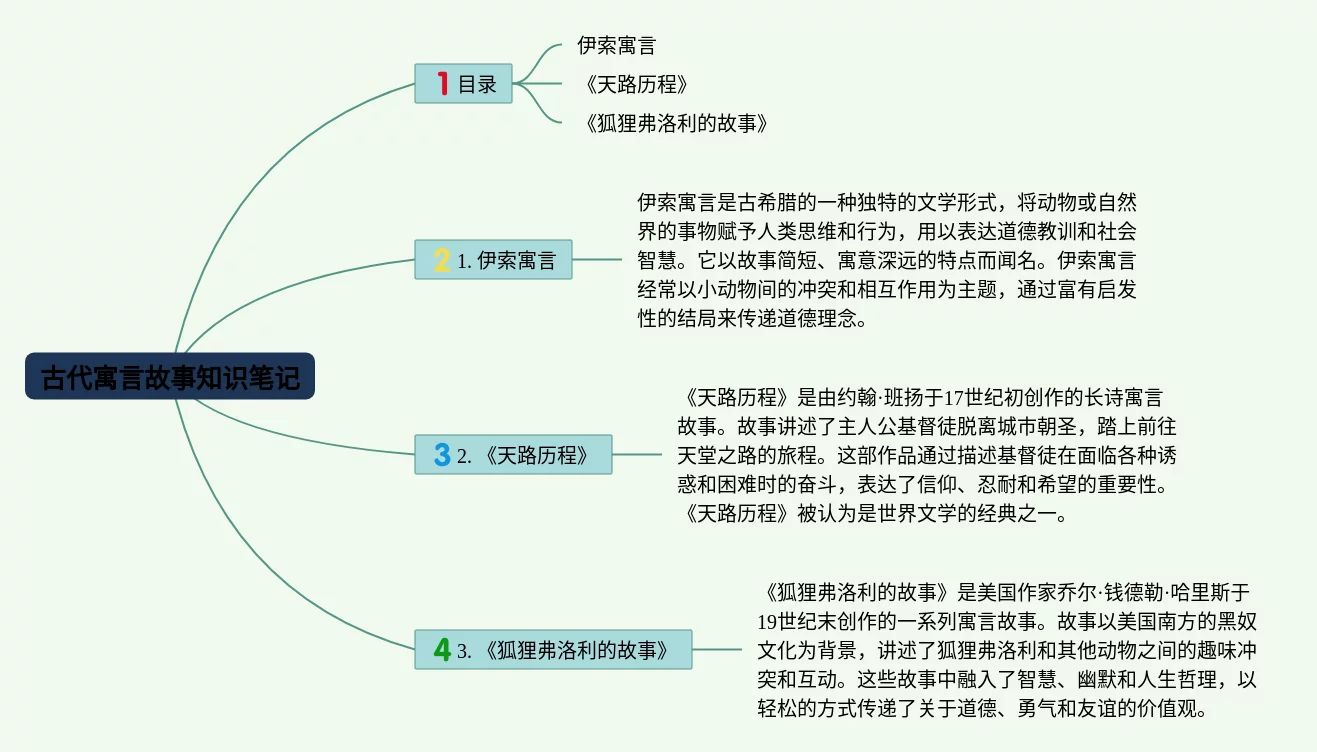 古代寓言故事知识笔记

1 目录

伊索寓言

《天路历程》

《狐狸弗洛利的故事》

2 1. 伊索寓言

伊索寓言是古希腊的一种独特的文学形式，将动物或自然界的事物赋予人类思维和行为，用以表达道德教训和社会智慧。它以故事简短、寓意深远的特点而闻名。伊索寓言经常以小动物间的冲突和相互作用为主题，通过富有启发性的结局来传递道德理念。

3 2. 《天路历程》

《天路历程》是由约翰·班扬于17世纪初创作的长诗寓言故事。故事讲述了主人公基督徒脱离城市朝圣，踏上前往天堂之路的旅程。这部作品通过描述基督徒在面临各种诱惑和困难时的奋斗，表达了信仰、忍耐和希望的重要性。《天路历程》被认为是世界文学的经典之一。

4 3. 《狐狸弗洛利的故事》

《狐狸弗洛利的故事》是美国作家乔尔·钱德勒·哈里斯于19世纪末创作的一系列寓言故事。故事以美国南方的黑奴文化为背景，讲述了狐狸弗洛利和其他动物之间的趣味冲突和互动。这些故事中融入了智慧、幽默和人生哲理，以轻松的方式传递了关于道德、勇气和友谊的价值观。